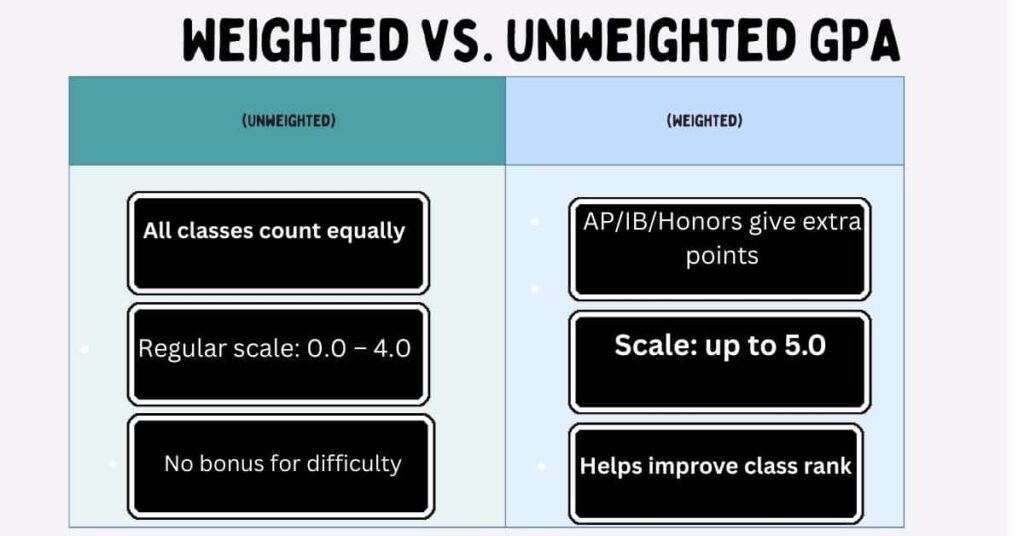 WEIGHTED VS. UNWEIGHTED GPA

| (UNWEIGHTED) | (WEIGHTED) |
|---|---|
| All classes count equally | AP/IB/Honors give extra points |
| Regular scale: 0.0 – 4.0 | Scale: up to 5.0 |
| No bonus for difficulty | Helps improve class rank |